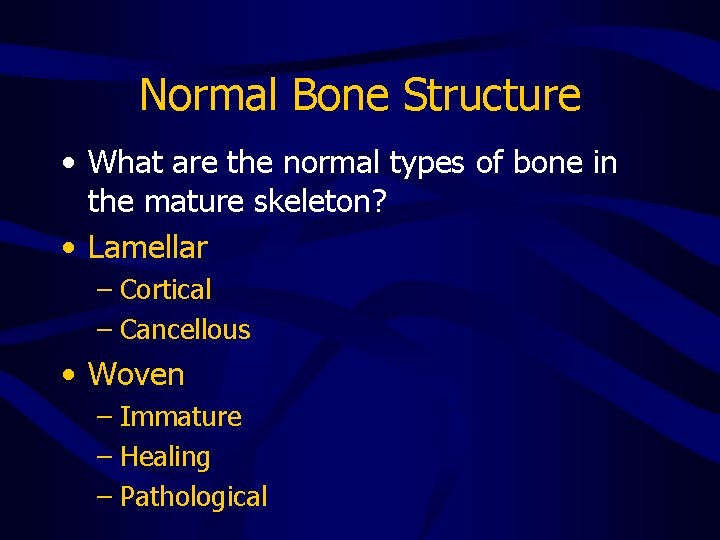 Normal Bone Structure

• What are the normal types of bone in the mature skeleton?
• Lamellar
– Cortical
– Cancellous
• Woven
– Immature
– Healing
– Pathological